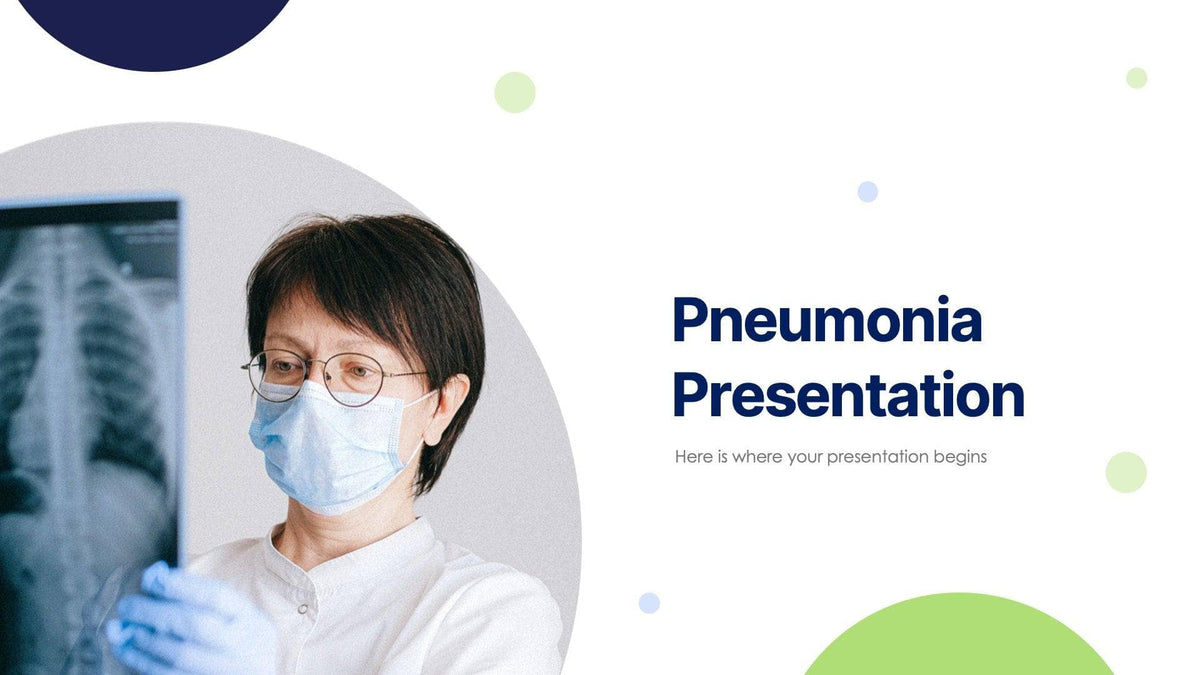 Pneumonia Presentation

Here is where your presentation begins